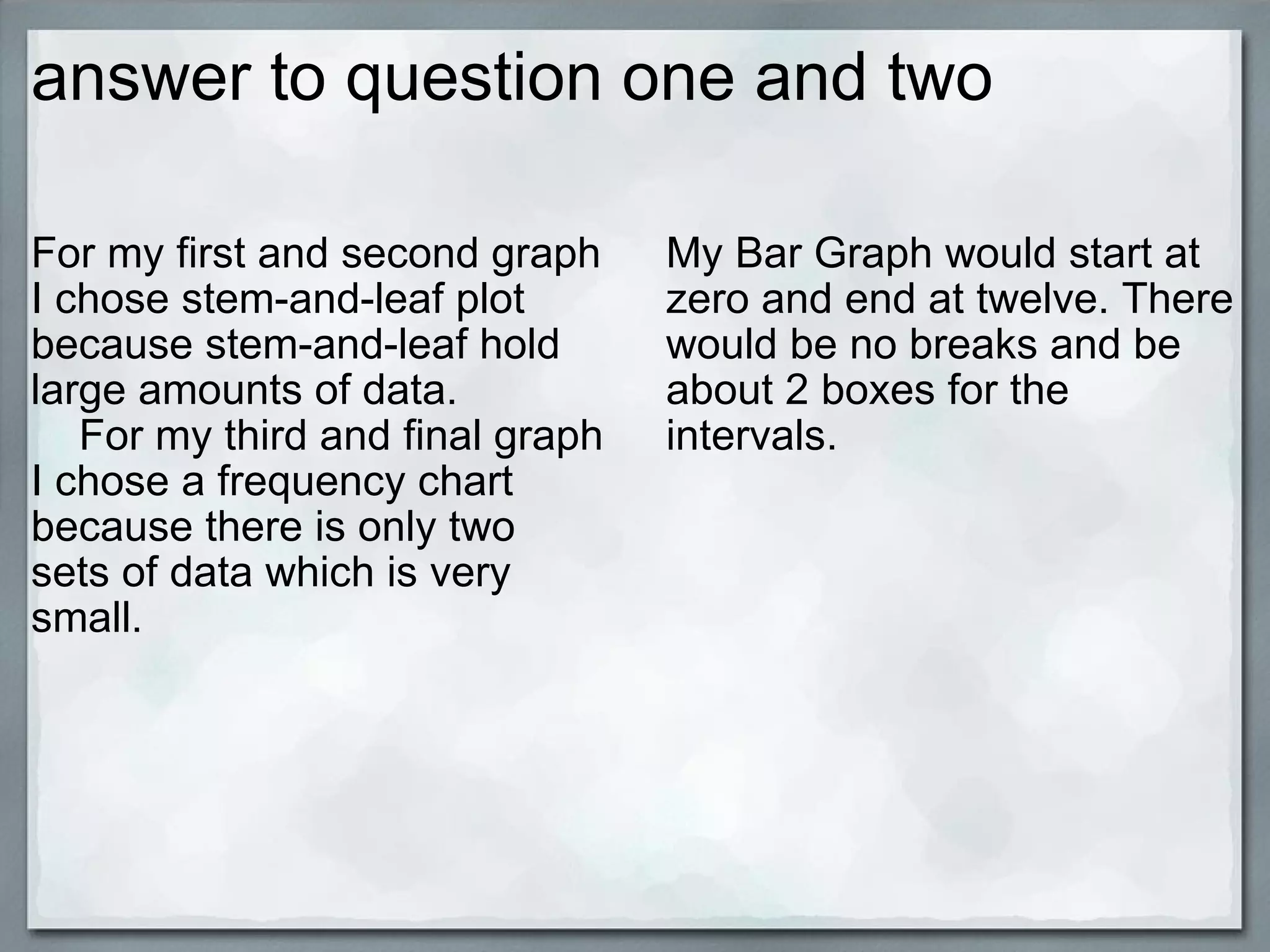 answer to question one and two

For my first and second graph I chose stem-and-leaf plot because stem-and-leaf hold large amounts of data.

For my third and final graph I chose a frequency chart because there is only two sets of data which is very small.

My Bar Graph would start at zero and end at twelve. There would be no breaks and be about 2 boxes for the intervals.